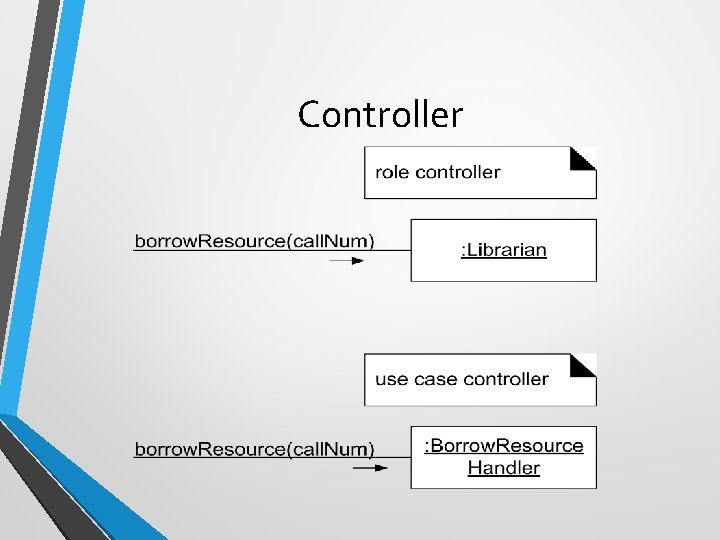 Controller

role controller

borrowResource(callNum)

:Librarian

use case controller

borrowResource(callNum)

:BorrowResource Handler